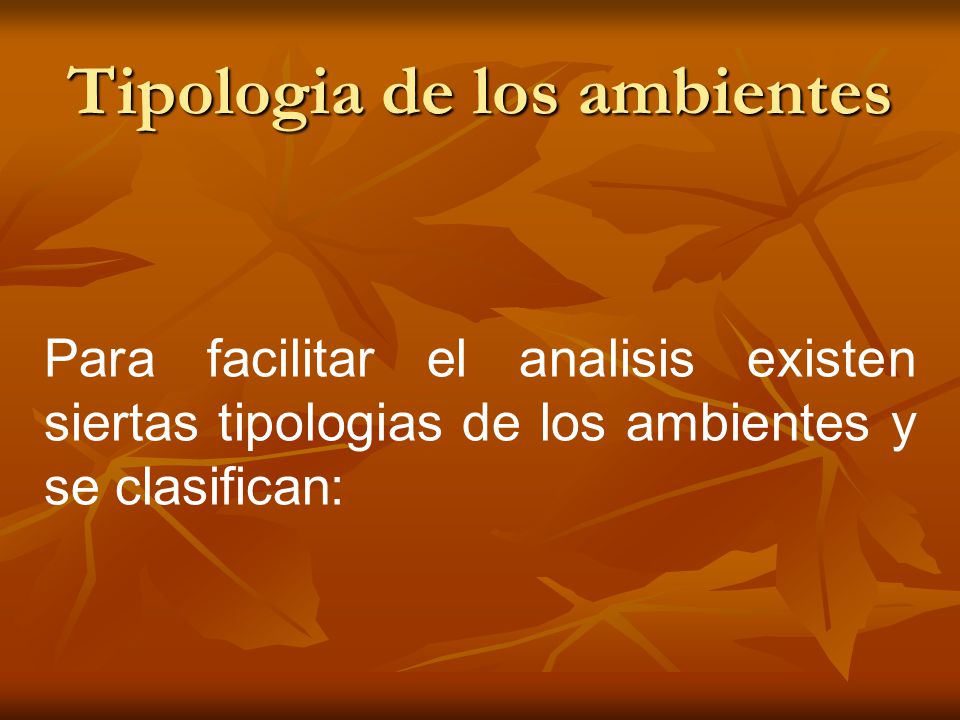 Tipologia de los ambientes

Para facilitar el analisis existen siertas tipologias de los ambientes y se clasifican: